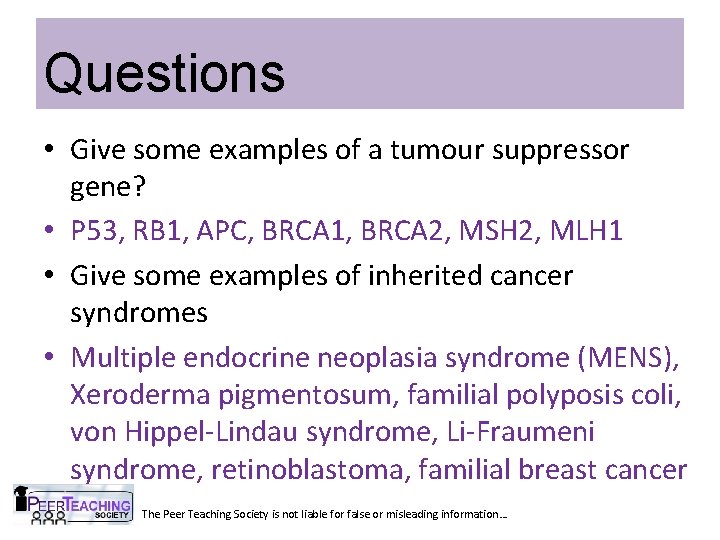 Questions

• Give some examples of a tumour suppressor gene?
• P53, RB1, APC, BRCA1, BRCA2, MSH2, MLH1
• Give some examples of inherited cancer syndromes
• Multiple endocrine neoplasia syndrome (MENS), Xeroderma pigmentosum, familial polyposis coli, von Hippel-Lindau syndrome, Li-Fraumeni syndrome, retinoblastoma, familial breast cancer

PEER TEACHING SOCIETY

The Peer Teaching Society is not liable for false or misleading information...